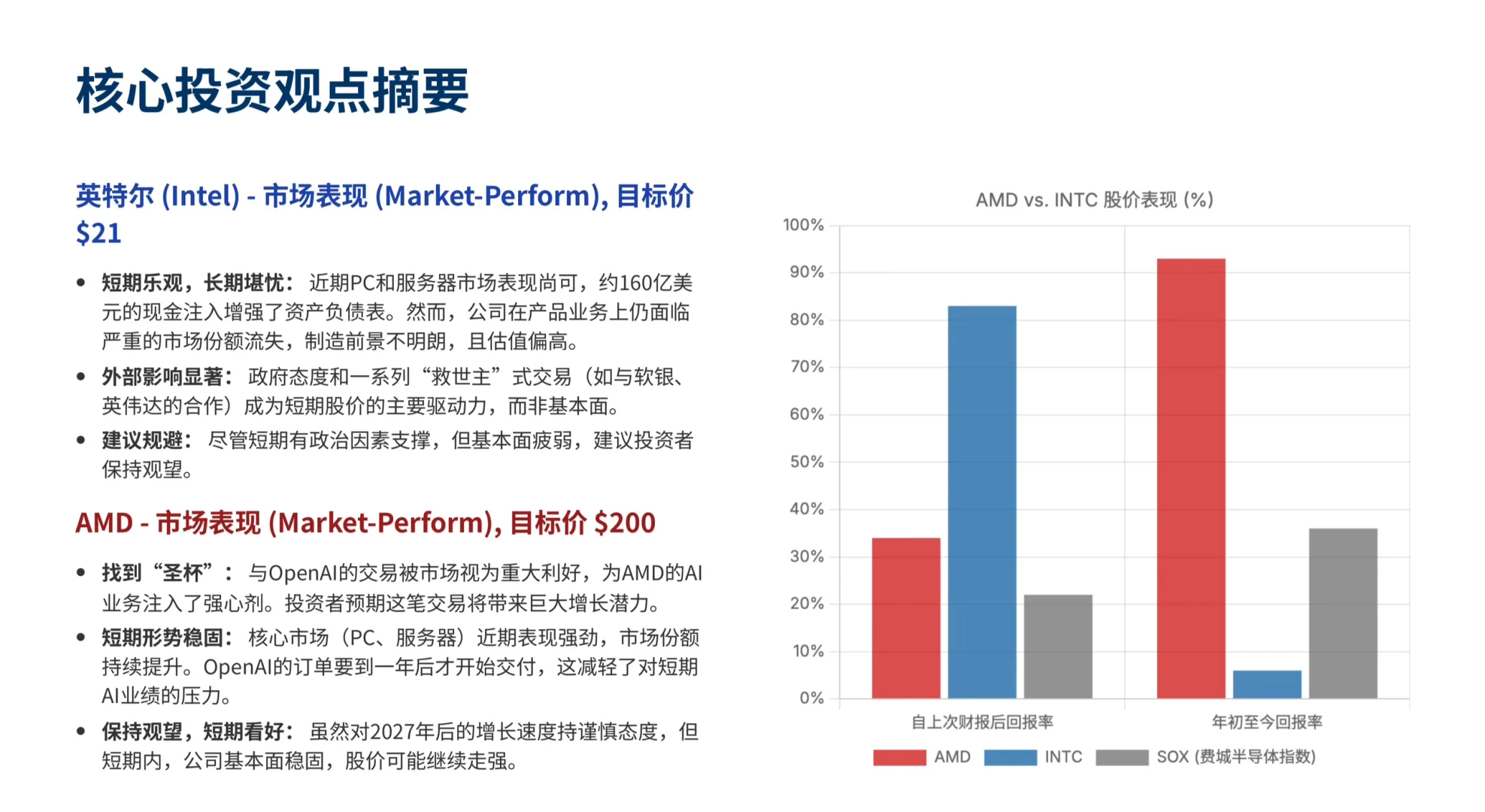 核心投资观点摘要

英特尔 (Intel) - 市场表现 (Market-Perform), 目标价 $21

• 短期乐观，长期堪忧： 近期PC和服务器市场表现尚可，约160亿美元的现金注入增强了资产负债表。然而，公司在产品业务上仍面临严重的市场份额流失，制造前景不明朗，且估值偏高。
• 外部影响显著： 政府态度和一系列“救世主”式交易（如与软银、英伟达的合作）成为短期股价的主要驱动力，而非基本面。
• 建议规避： 尽管短期有政治因素支撑，但基本面疲弱，建议投资者保持观望。

AMD - 市场表现 (Market-Perform), 目标价 $200

• 找到“圣杯”： 与OpenAI的交易被市场视为重大利好，为AMD的AI业务注入了强心剂。投资者预期这笔交易将带来巨大增长潜力。
• 短期形势稳固： 核心市场（PC、服务器）近期表现强劲，市场份额持续提升。OpenAI的订单要到一年后才开始交付，这减轻了对短期AI业绩的压力。
• 保持观望，短期看好： 虽然对2027年后的增长速度持谨慎态度，但短期内，公司基本面稳固，股价可能继续走强。

AMD vs. INTC 股价表现 (%)
100%
90%
80%
70%
60%
50%
40%
30%
20%
10%
0%
自上次财报后回报率
年初至今回报率
AMD INTC SOX (费城半导体指数)